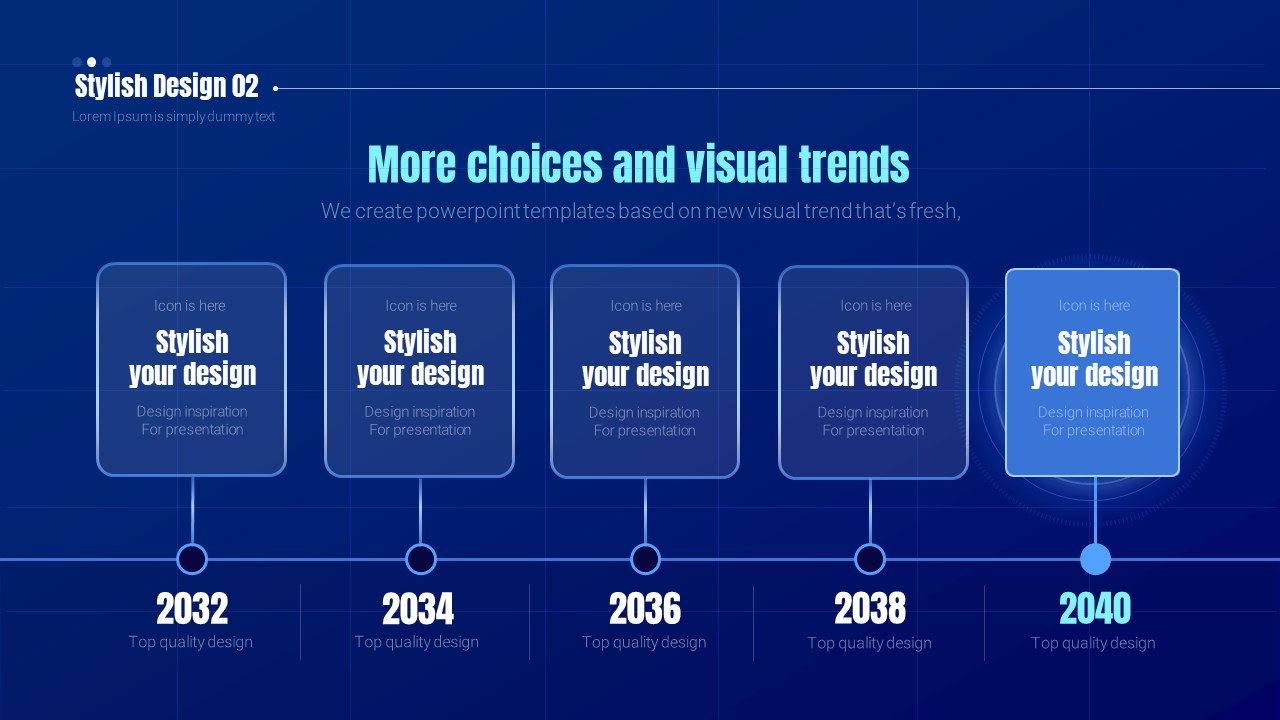 Stylish Design 02

Lorem Ipsum is simply dummy text

More choices and visual trends

We create powerpoint templates based on new visual trend that's fresh,

Icon is here

Stylish your design

Design inspiration For presentation

Icon is here

Stylish your design

Design inspiration For presentation

Icon is here

Stylish your design

Design inspiration For presentation

Icon is here

Stylish your design

Design inspiration For presentation

Icon is here

Stylish your design

Design inspiration For presentation

2032

Top quality design

2034

Top quality design

2036

Top quality design

2038

Top quality design

2040

Top quality design